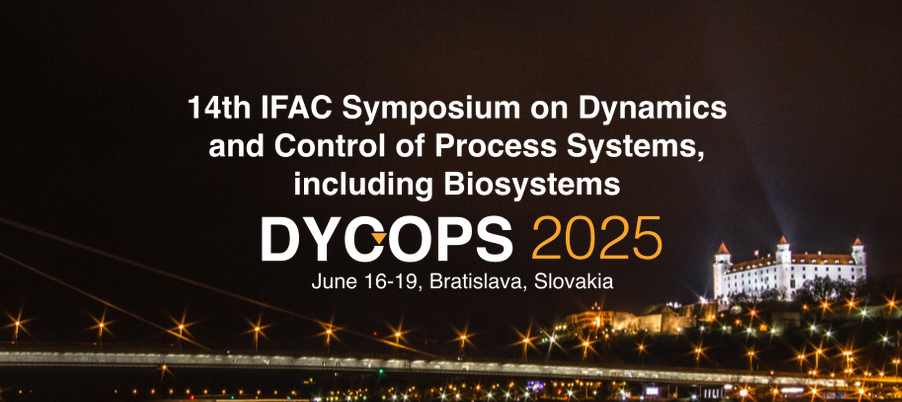 14th IFAC Symposium on Dynamics and Control of Process Systems, including Biosystems

DYCOPS 2025

June 16-19, Bratislava, Slovakia